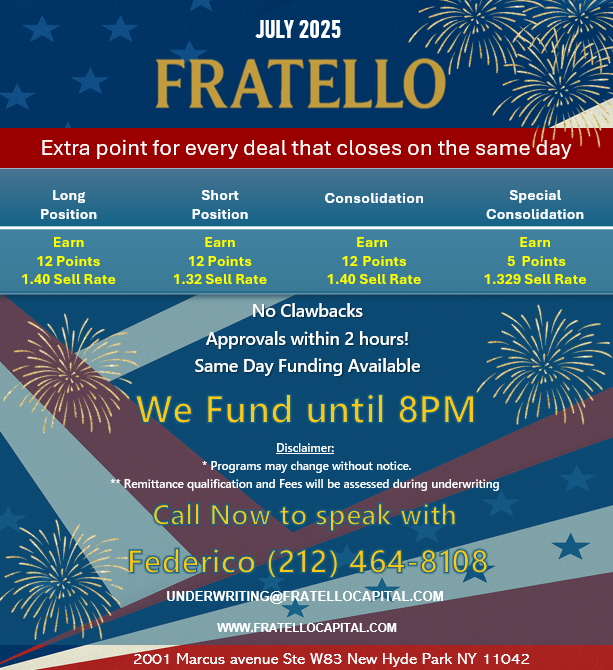 JULY 2025

FRATELLO

Extra point for every deal that closes on the same day

| Long Position | Short Position | Consolidation | Special Consolidation |
|---|---|---|---|
| Earn 12 Points 1.40 Sell Rate | Earn 12 Points 1.32 Sell Rate | Earn 12 Points 1.40 Sell Rate | Earn 5 Points 1.329 Sell Rate |

No Clawbacks

Approvals within 2 hours!

Same Day Funding Available

We Fund until 8PM

Disclaimer:

* Programs may change without notice.

** Remittance qualification and Fees will be assessed during underwriting

Call Now to speak with

Federico (212) 464-8108

UNDERWRITING@FRATELLOCAPITAL.COM

WWW.FRATELLOCAPITAL.COM

2001 Marcus avenue Ste W83 New Hyde Park NY 11042